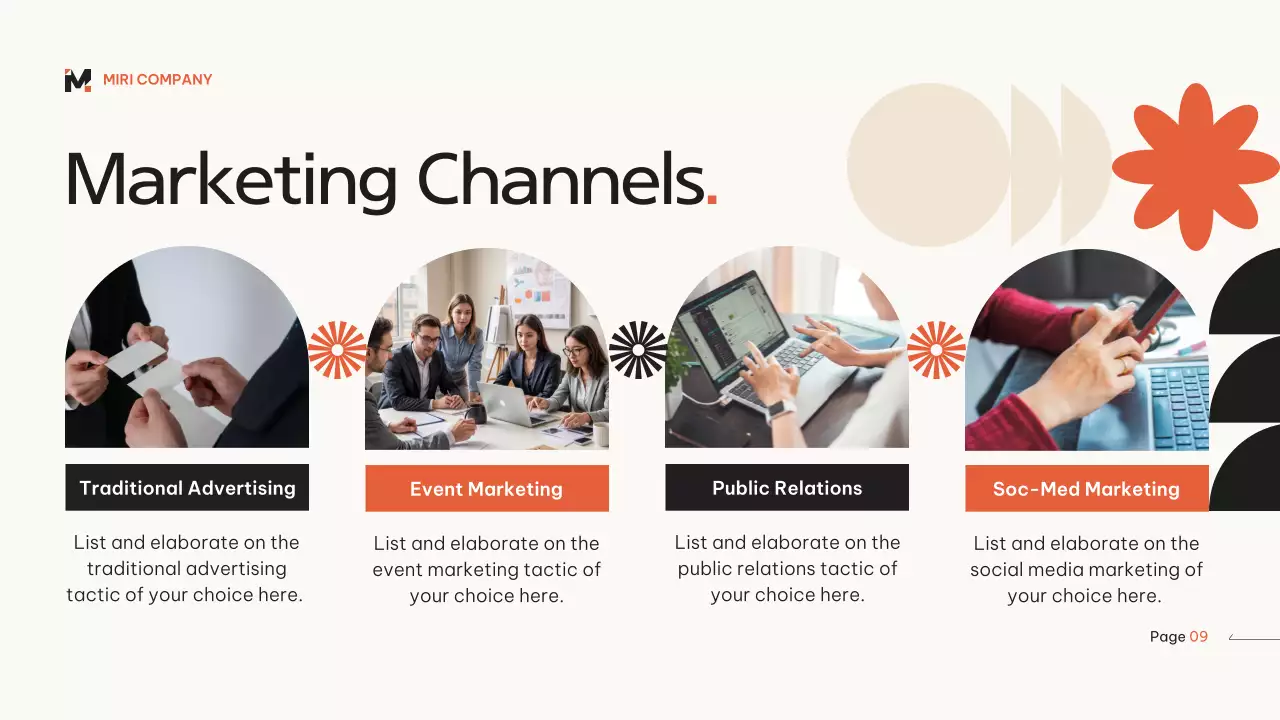 MIRI COMPANY

Marketing Channels.

Traditional Advertising

List and elaborate on the traditional advertising tactic of your choice here.

Event Marketing

List and elaborate on the event marketing tactic of your choice here.

Public Relations

List and elaborate on the public relations tactic of your choice here.

Soc-Med Marketing

List and elaborate on the social media marketing of your choice here.

Page 09